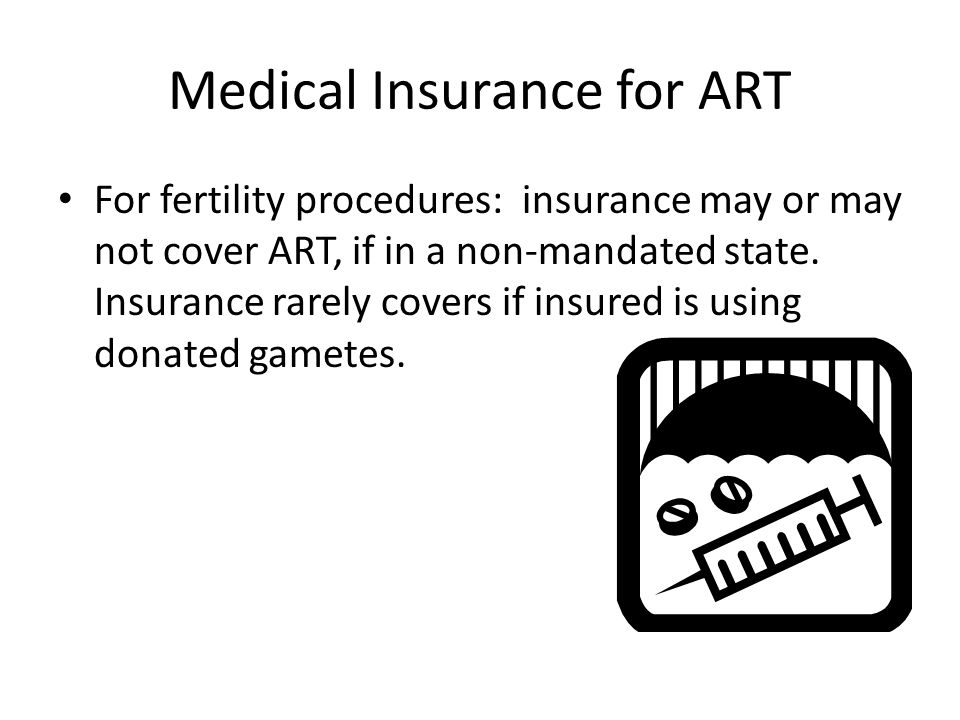 Medical Insurance for ART

• For fertility procedures: insurance may or may not cover ART, if in a non-mandated state. Insurance rarely covers if insured is using donated gametes.